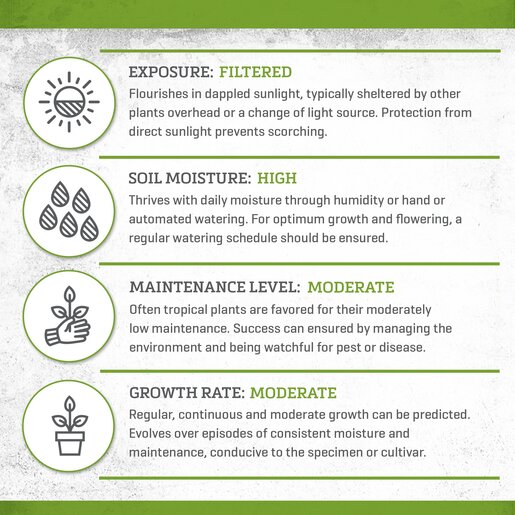 EXPOSURE: FILTERED
Flourishes in dappled sunlight, typically sheltered by other plants overhead or a change of light source. Protection from direct sunlight prevents scorching.

SOIL MOISTURE: HIGH
Thrives with daily moisture through humidity or hand or automated watering. For optimum growth and flowering, a regular watering schedule should be ensured.

MAINTENANCE LEVEL: MODERATE
Often tropical plants are favored for their moderately low maintenance. Success can ensured by managing the environment and being watchful for pest or disease.

GROWTH RATE: MODERATE
Regular, continuous and moderate growth can be predicted. Evolves over episodes of consistent moisture and maintenance, conducive to the specimen or cultivar.